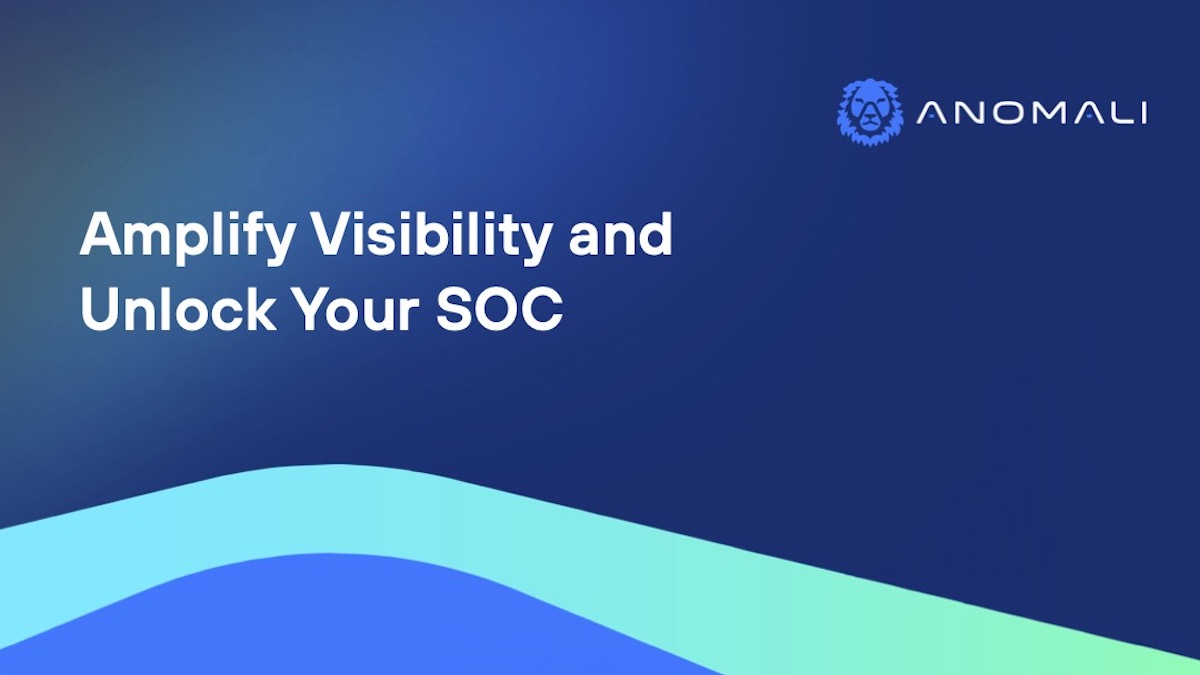 ANOMALI

Amplify Visibility and Unlock Your SOC